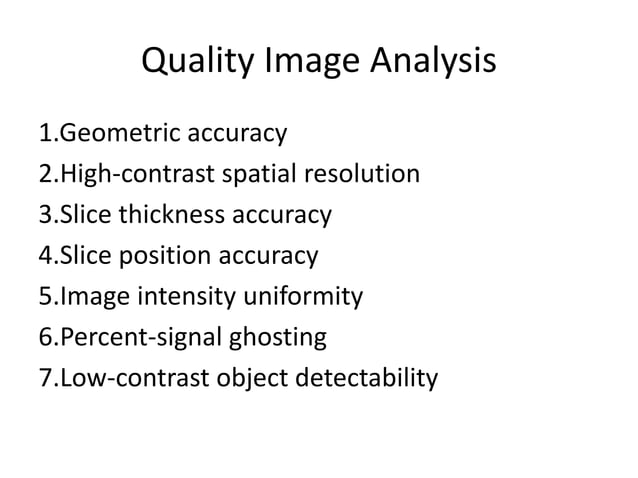 Quality Image Analysis

1.Geometric accuracy
2.High-contrast spatial resolution
3.Slice thickness accuracy
4.Slice position accuracy
5.Image intensity uniformity
6.Percent-signal ghosting
7.Low-contrast object detectability